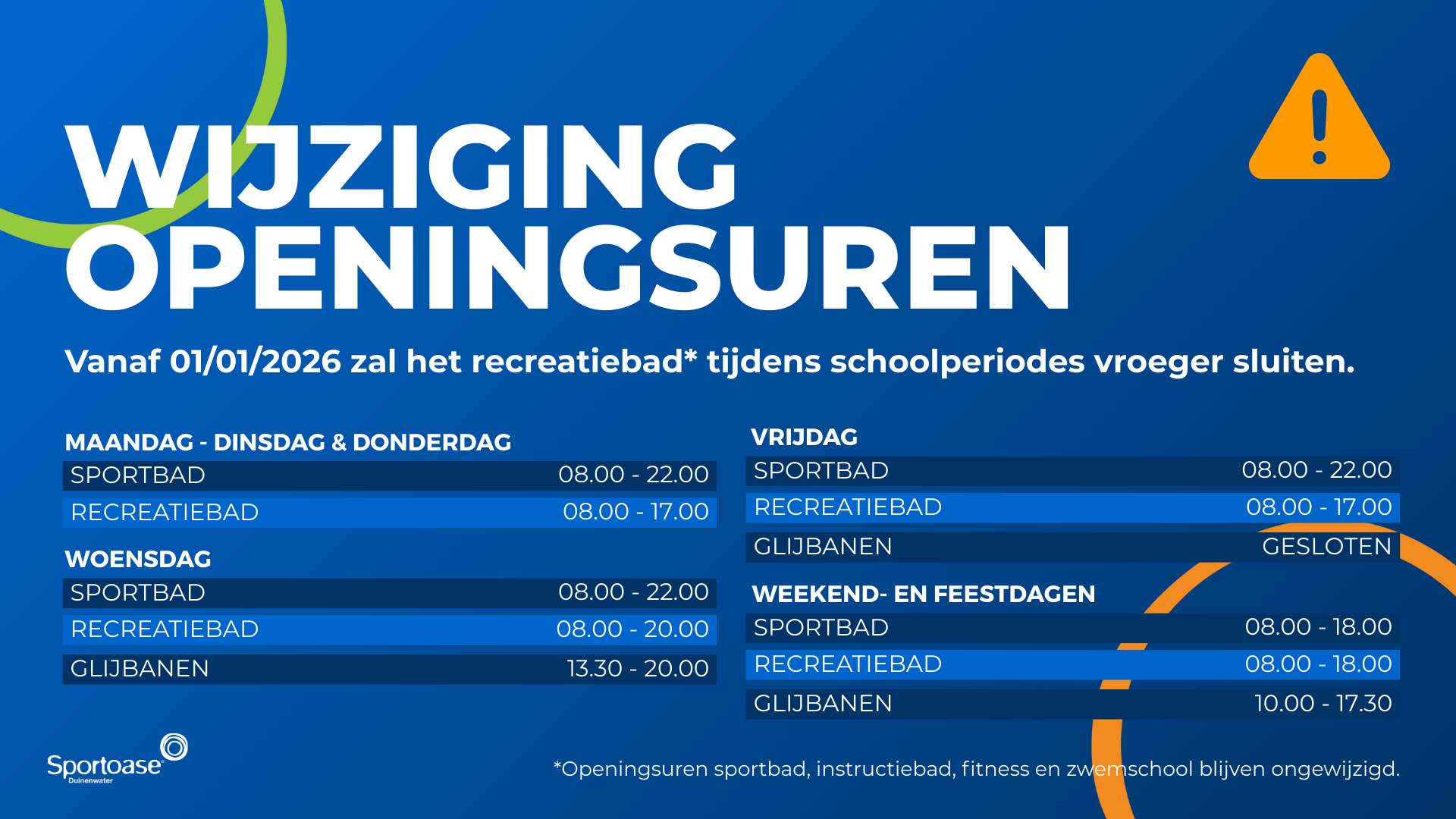 WIJZIGING OPENINGSUREN

Vanaf 01/01/2026 zal het recreatiebad* tijdens schoolperiodes vroeger sluiten.

MAANDAG - DINSDAG & DONDERDAG

| SPORTBAD | 08.00 - 22.00 |
|---|---|
| RECREATIEBAD | 08.00 - 17.00 |

WOENSDAG

| SPORTBAD | 08.00 - 22.00 |
|---|---|
| RECREATIEBAD | 08.00 - 20.00 |
| GLIJBANEN | 13.30 - 20.00 |

VRIJDAG

| SPORTBAD | 08.00 - 22.00 |
|---|---|
| RECREATIEBAD | 08.00 - 17.00 |
| GLIJBANEN | GESLOTEN |

WEEKEND- EN FEESTDAGEN

| SPORTBAD | 08.00 - 18.00 |
|---|---|
| RECREATIEBAD | 08.00 - 18.00 |
| GLIJBANEN | 10.00 - 17.30 |

Sportoase Duinenwater

*Openingsuren sportbad, instructiebad, fitness en zwemschool blijven ongewijzigd.